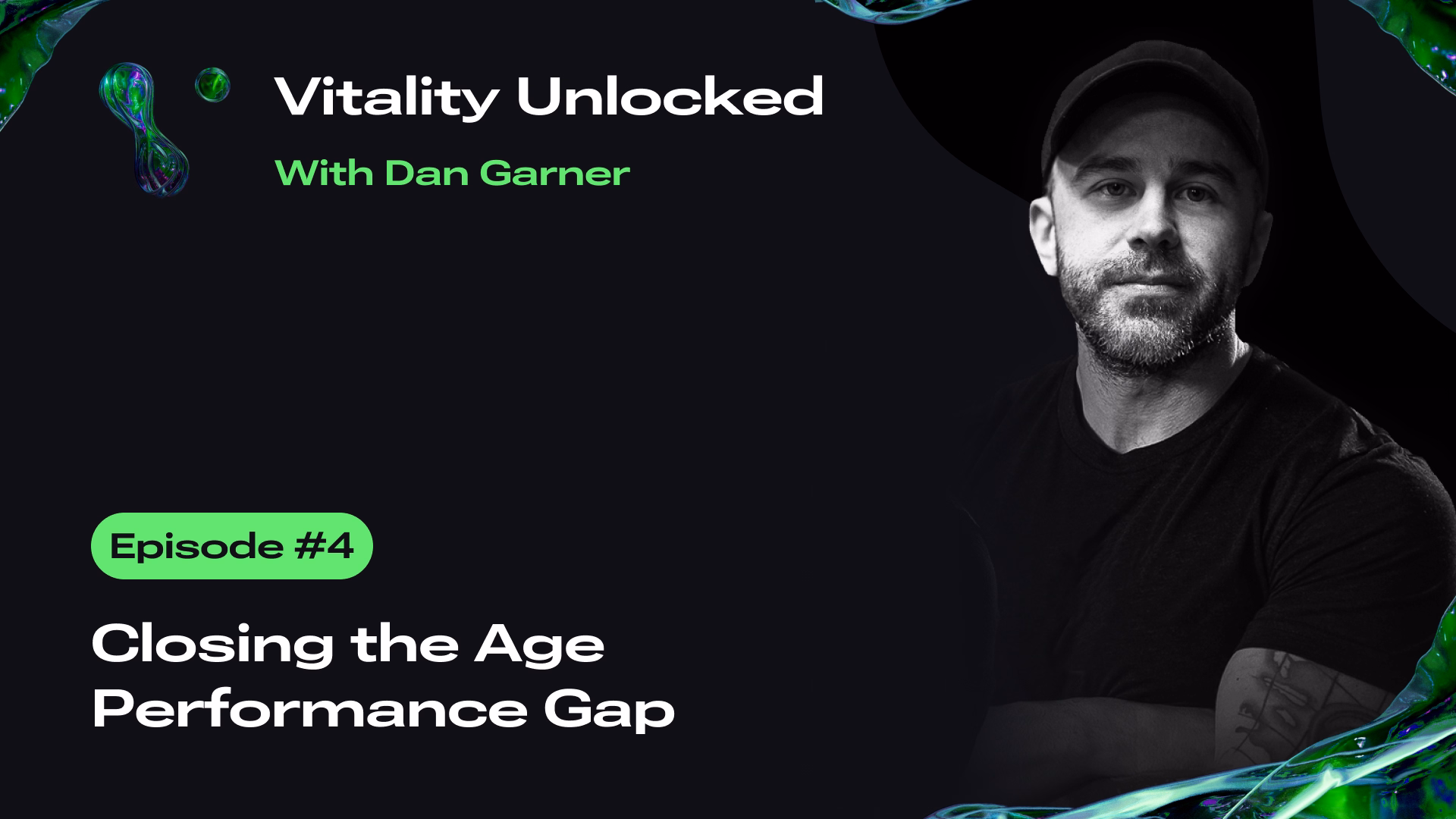 Vitality Unlocked

With Dan Garner

Episode #4

Closing the Age Performance Gap